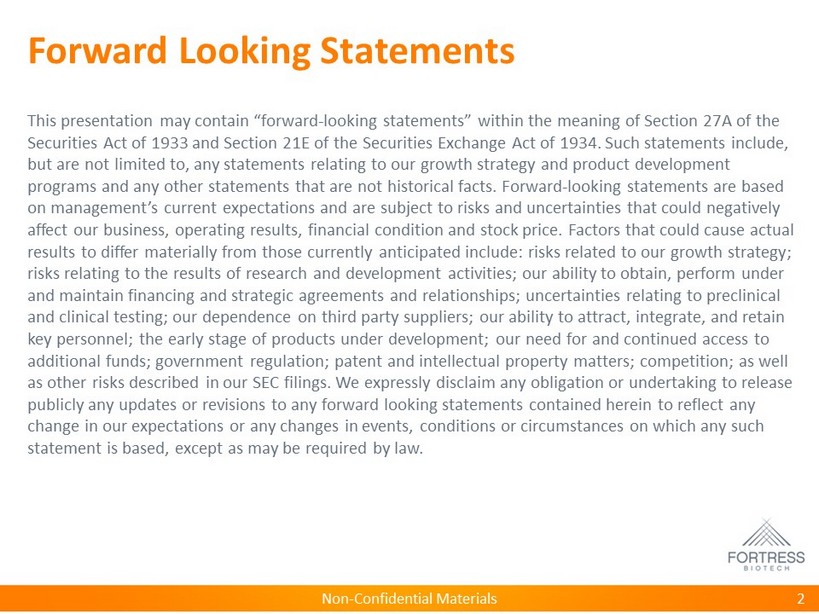 Forward Looking Statements

This presentation may contain “forward-looking statements” within the meaning of Section 27A of the Securities Act of 1933 and Section 21E of the Securities Exchange Act of 1934. Such statements include, but are not limited to, any statements relating to our growth strategy and product development programs and any other statements that are not historical facts. Forward-looking statements are based on management’s current expectations and are subject to risks and uncertainties that could negatively affect our business, operating results, financial condition and stock price. Factors that could cause actual results to differ materially from those currently anticipated include: risks related to our growth strategy; risks relating to the results of research and development activities; our ability to obtain, perform under and maintain financing and strategic agreements and relationships; uncertainties relating to preclinical and clinical testing; our dependence on third party suppliers; our ability to attract, integrate, and retain key personnel; the early stage of products under development; our need for and continued access to additional funds; government regulation; patent and intellectual property matters; competition; as well as other risks described in our SEC filings. We expressly disclaim any obligation or undertaking to release publicly any updates or revisions to any forward looking statements contained herein to reflect any change in our expectations or any changes in events, conditions or circumstances on which any such statement is based, except as may be required by law.

FORTRESS
BIOTECH

Non-Confidential Materials

2